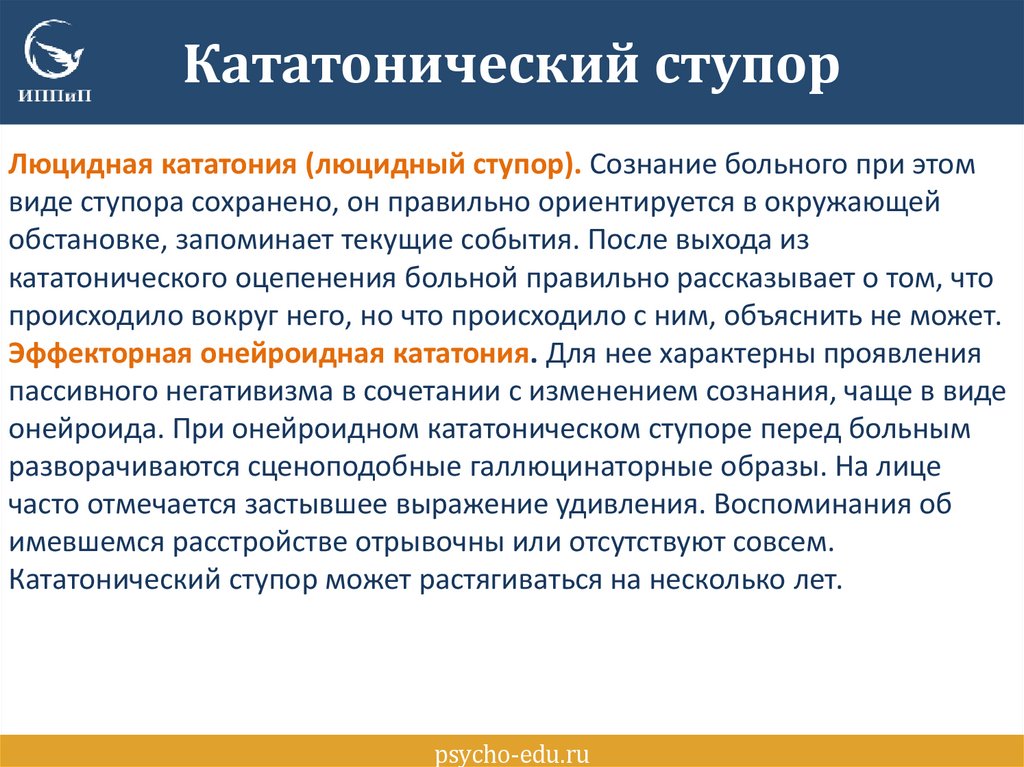 ИППиП

Кататонический ступор

Люцидная кататония (люцидный ступор). Сознание больного при этом виде ступора сохранено, он правильно ориентируется в окружающей обстановке, запоминает текущие события. После выхода из кататонического оцепенения больной правильно рассказывает о том, что происходило вокруг него, но что происходило с ним, объяснить не может. Эффекторная онейроидная кататония. Для нее характерны проявления пассивного негативизма в сочетании с изменением сознания, чаще в виде онейроида. При онейроидном кататоническом ступоре перед больным разворачиваются сценоподобные галлюцинаторные образы. На лице часто отмечается застывшее выражение удивления. Воспоминания об имевшемся расстройстве отрывочны или отсутствуют совсем. Кататонический ступор может растягиваться на несколько лет.

psycho-edu.ru